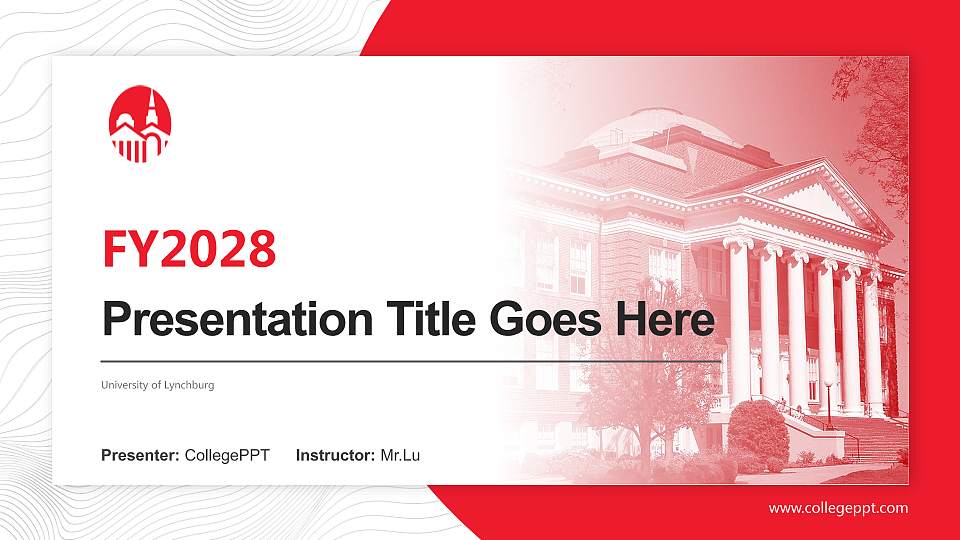 FY2028

Presentation Title Goes Here

University of Lynchburg

Presenter: CollegePPT Instructor: Mr.Lu

www.collegeppt.com